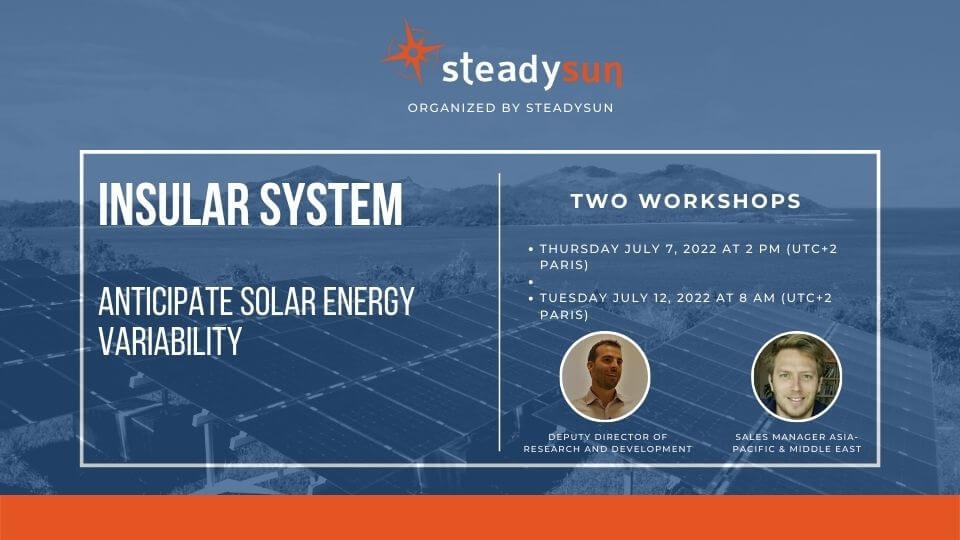 steadysun

ORGANIZED BY STEADYSUN

INSULAR SYSTEM

ANTICIPATE SOLAR ENERGY VARIABILITY

TWO WORKSHOPS

• THURSDAY JULY 7, 2022 AT 2 PM (UTC+2 PARIS)
•
• TUESDAY JULY 12, 2022 AT 8 AM (UTC+2 PARIS)

DEPUTY DIRECTOR OF RESEARCH AND DEVELOPMENT

SALES MANAGER ASIA-PACIFIC & MIDDLE EAST